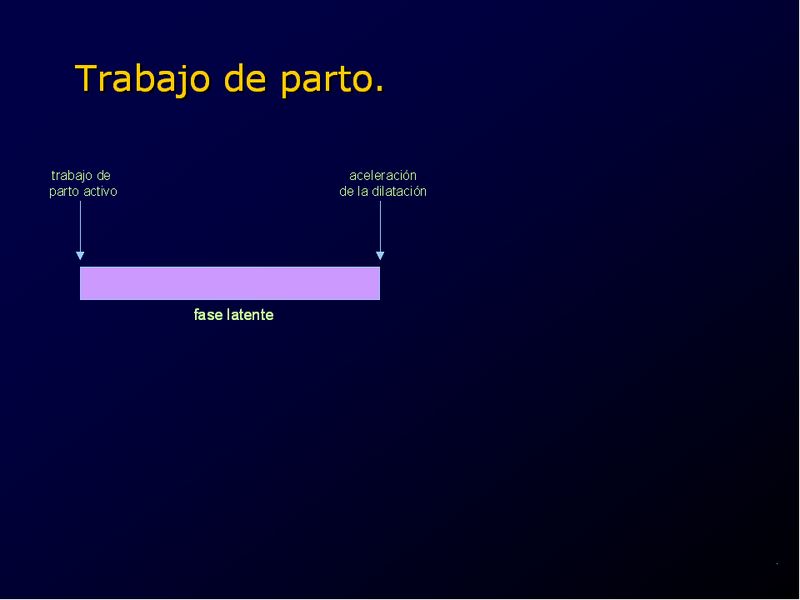 Trabajo de parto.

trabajo de parto activo

aceleración de la dilatación

fase latente